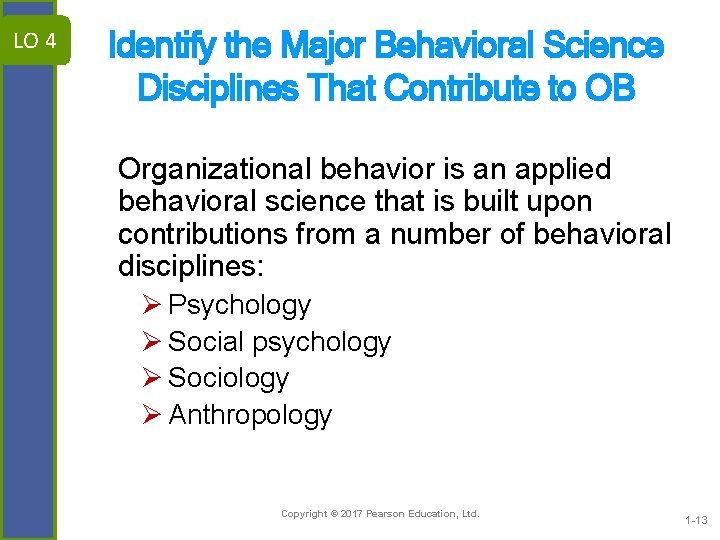 LO 4

Identify the Major Behavioral Science Disciplines That Contribute to OB

Organizational behavior is an applied behavioral science that is built upon contributions from a number of behavioral disciplines:

➢ Psychology
➢ Social psychology
➢ Sociology
➢ Anthropology

Copyright © 2017 Pearson Education, Ltd.

1-13